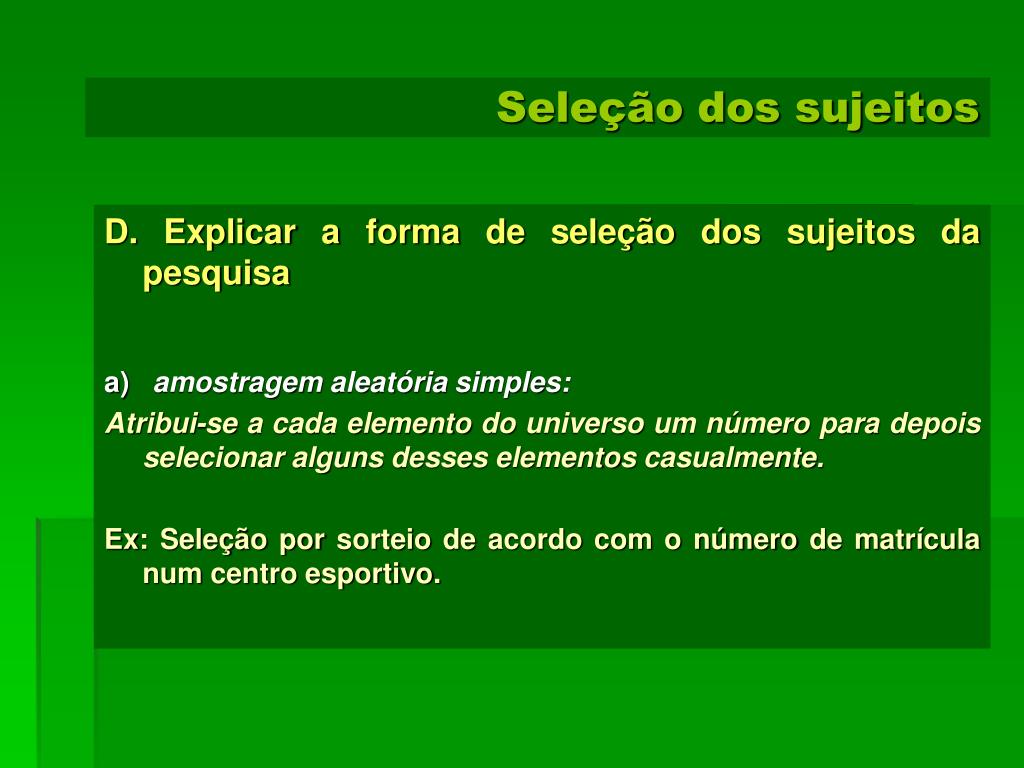 Seleção dos sujeitos

D. Explicar a forma de seleção dos sujeitos da pesquisa

a) amostragem aleatória simples:

Atribui-se a cada elemento do universo um número para depois selecionar alguns desses elementos casualmente.

Ex: Seleção por sorteio de acordo com o número de matrícula num centro esportivo.